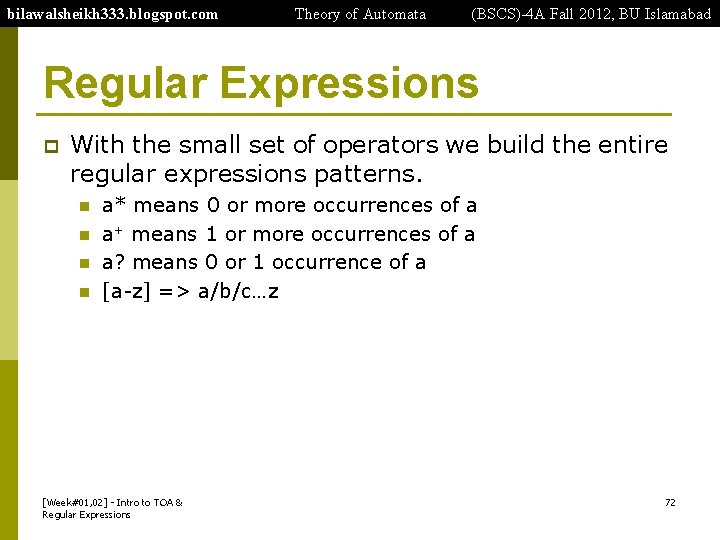 bilawalsheikh333.blogspot.com Theory of Automata (BSCS)-4A Fall 2012, BU Islamabad

Regular Expressions

With the small set of operators we build the entire regular expressions patterns.

a* means 0 or more occurrences of a

$a^+$ means 1 or more occurrences of a

a? means 0 or 1 occurrence of a

[a-z] => a/b/c…z

[Week#01,02] - Intro to TOA & Regular Expressions

72